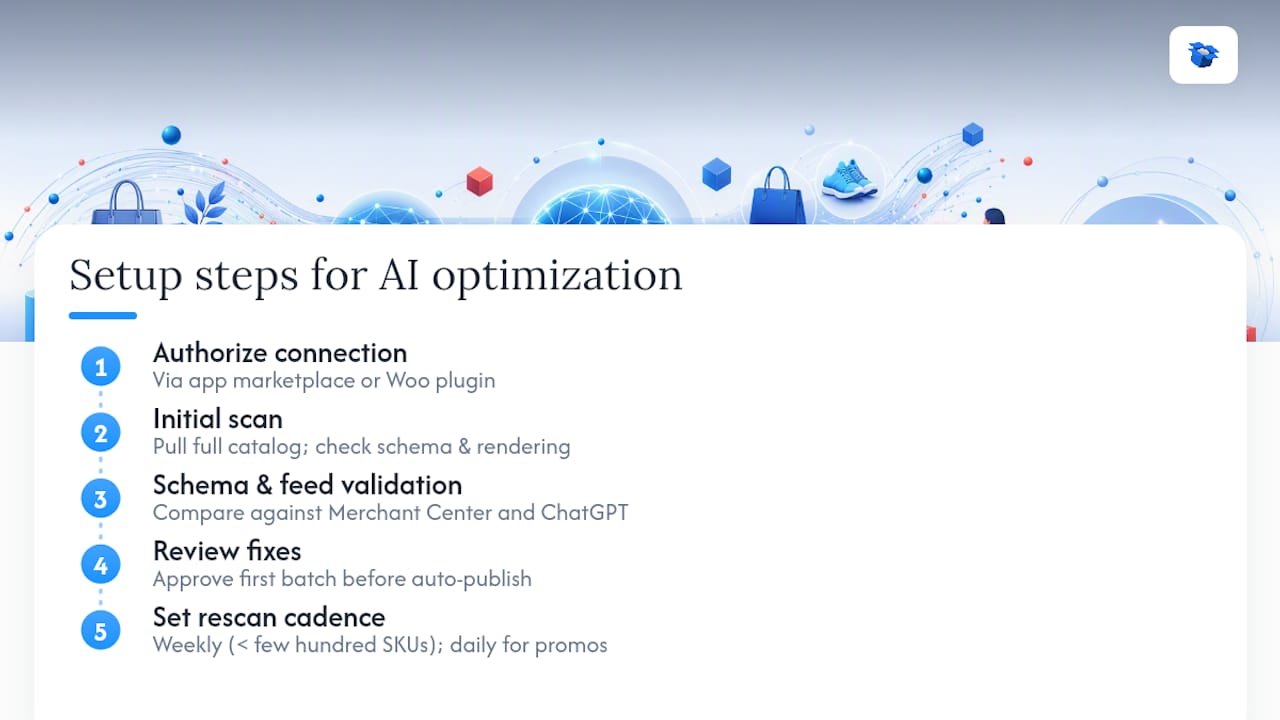 Setup steps for AI optimization

1 Authorize connection
Via app marketplace or Woo plugin

2 Initial scan
Pull full catalog; check schema & rendering

3 Schema & feed validation
Compare against Merchant Center and ChatGPT

4 Review fixes
Approve first batch before auto-publish

5 Set rescan cadence
Weekly (< few hundred SKUs); daily for promos